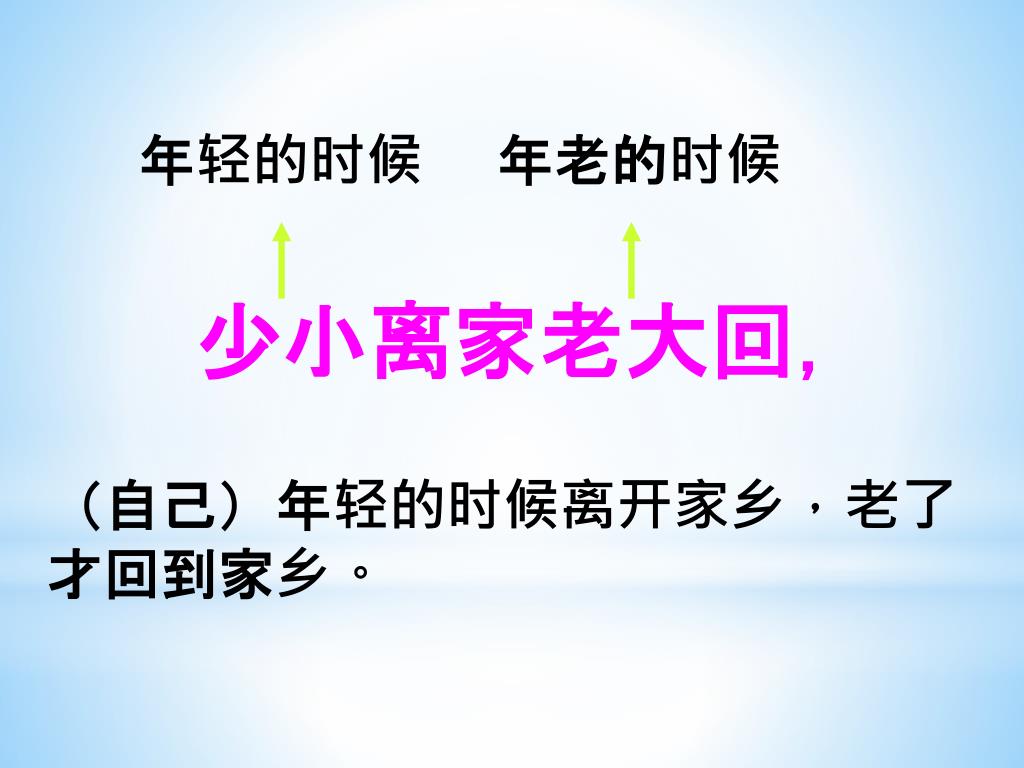 年轻的时候　年老的时候

少小离家老大回，

（自己）年轻的时候离开家乡，老了才回到家乡。